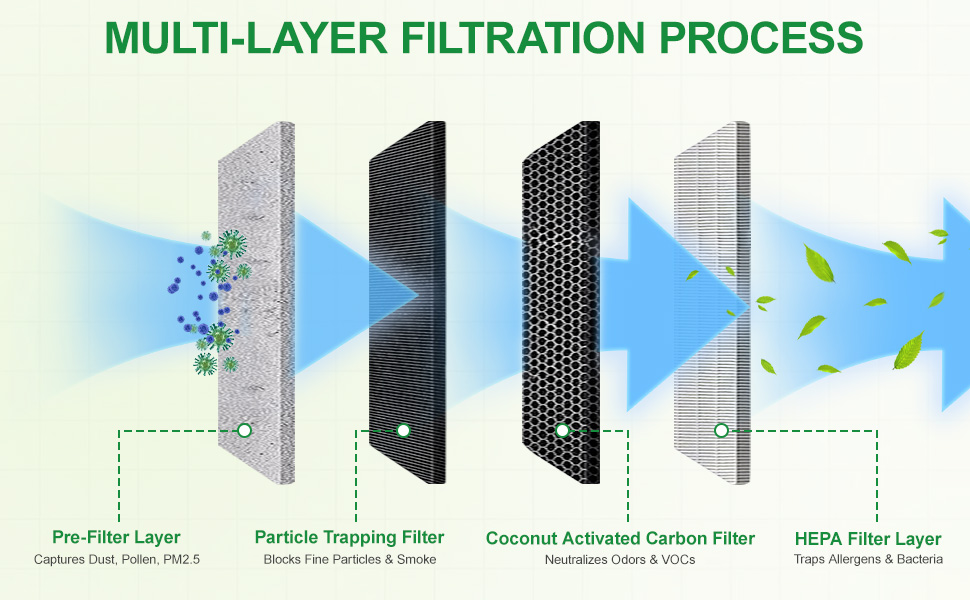 MULTI-LAYER FILTRATION PROCESS

Pre-Filter Layer
Captures Dust, Pollen, PM2.5

Particle Trapping Filter
Blocks Fine Particles & Smoke

Coconut Activated Carbon Filter
Neutralizes Odors & VOCs

HEPA Filter Layer
Traps Allergens & Bacteria